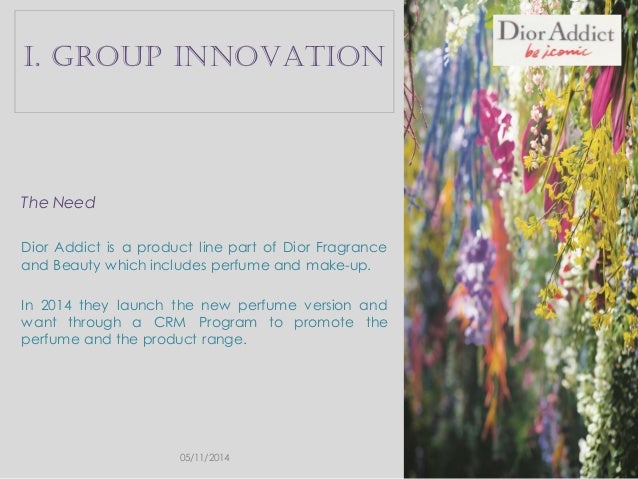 I. GROUP INNOVATION

Dior Addict
be iconic

The Need

Dior Addict is a product line part of Dior Fragrance and Beauty which includes perfume and make-up.

In 2014 they launch the new perfume version and want through a CRM Program to promote the perfume and the product range.

05/11/2014